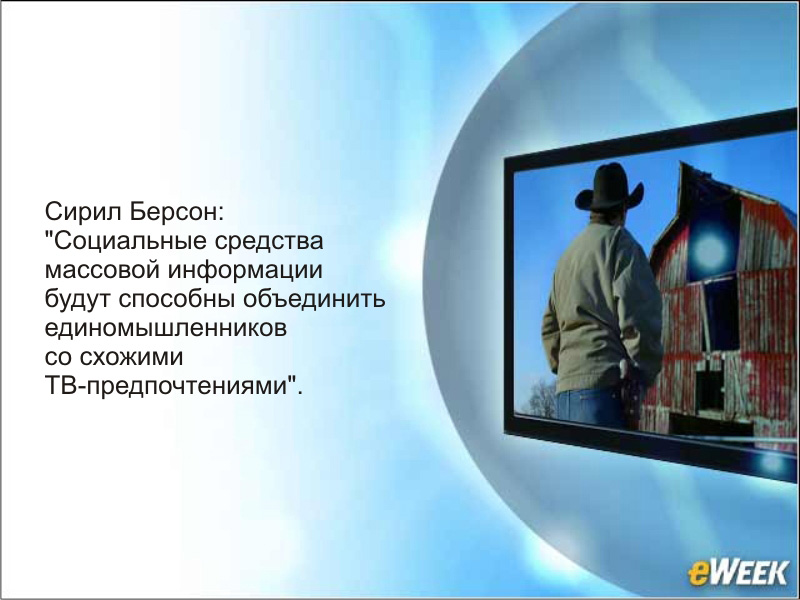 Сирил Берсон:
"Социальные средства массовой информации будут способны объединить единомышленников со схожими ТВ-предпочтениями".

eWEEK